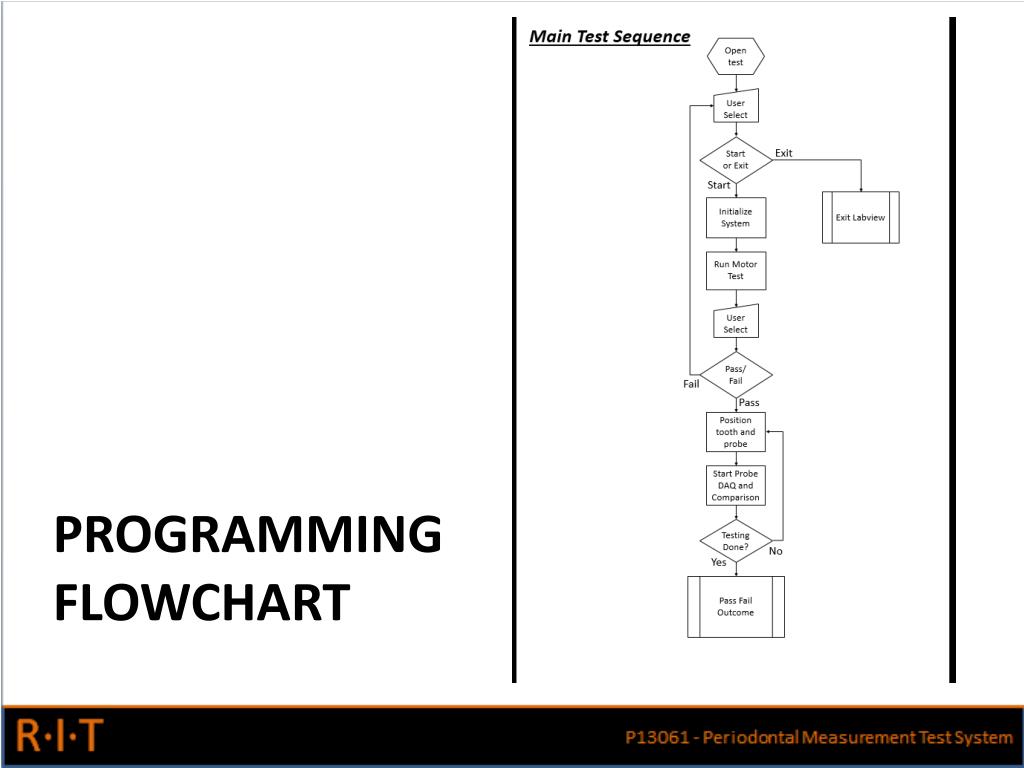 PROGRAMMING FLOWCHART

Main Test Sequence

Open test

User Select

Start or Exit

Exit

Start

Exit Labview

Initialize System

Run Motor Test

User Select

Pass/ Fail

Fail

Pass

Position tooth and probe

Start Probe DAQ and Comparison

Testing Done?

No

Yes

Pass Fail Outcome

R·I·T

P13061 - Periodontal Measurement Test System